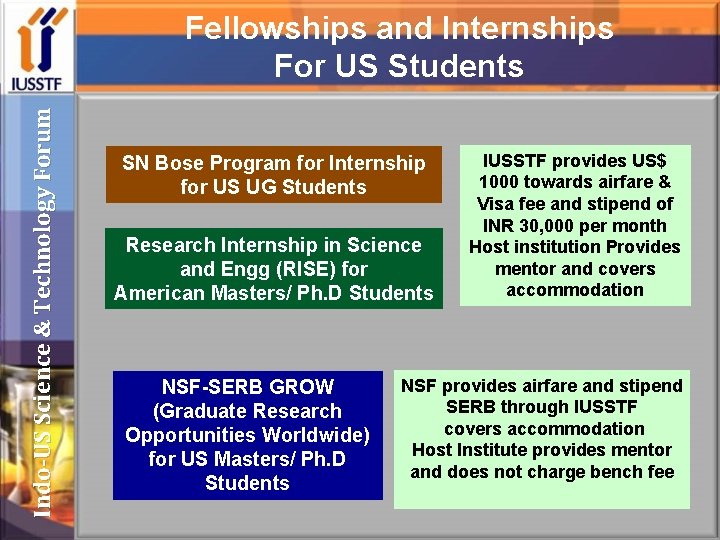 IUSSTF

Indo-US Science & Technology Forum

Fellowships and Internships
For US Students

SN Bose Program for Internship for US UG Students

Research Internship in Science and Engg (RISE) for American Masters/ Ph.D Students

IUSSTF provides US$ 1000 towards airfare & Visa fee and stipend of INR 30,000 per month Host institution Provides mentor and covers accommodation

NSF-SERB GROW (Graduate Research Opportunities Worldwide) for US Masters/ Ph.D Students

NSF provides airfare and stipend SERB through IUSSTF covers accommodation Host Institute provides mentor and does not charge bench fee